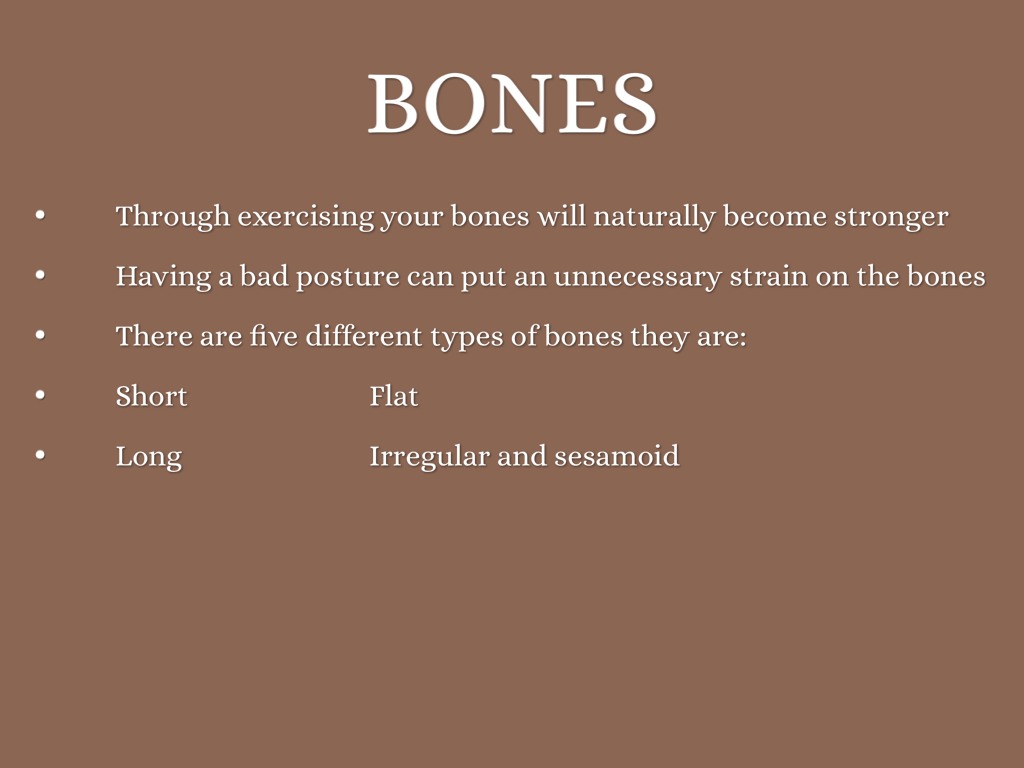 BONES

• Through exercising your bones will naturally become stronger
• Having a bad posture can put an unnecessary strain on the bones
• There are five different types of bones they are:
• Short Flat
• Long Irregular and sesamoid